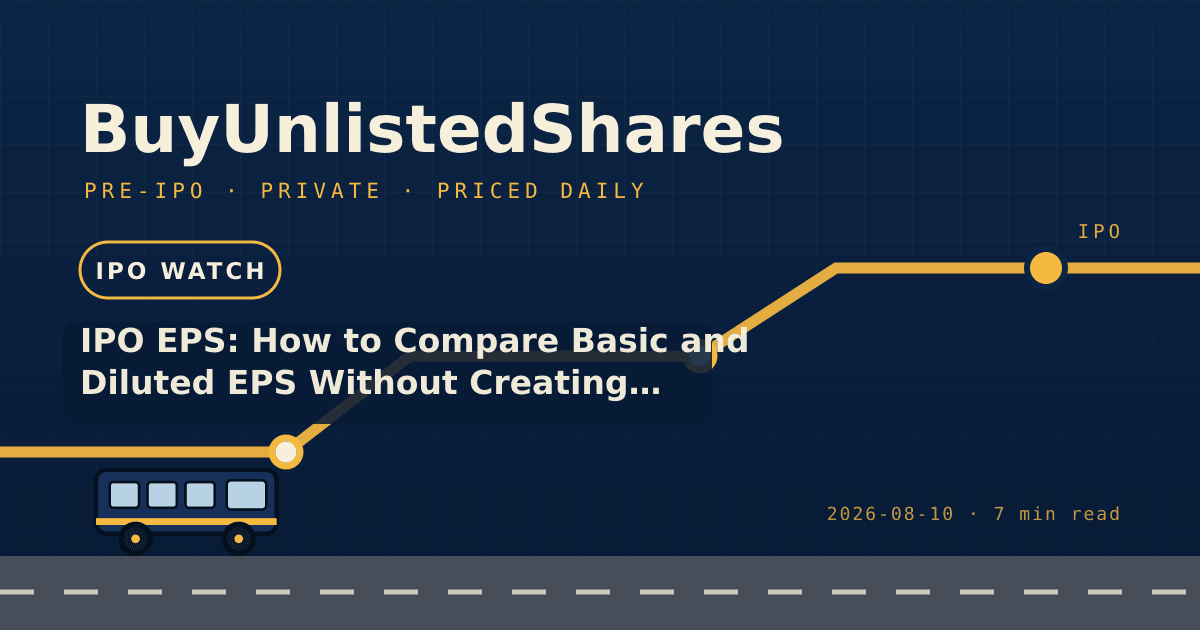 BuyUnlistedShares

PRE-IPO · PRIVATE · PRICED DAILY

IPO

IPO WATCH

IPO EPS: How to Compare Basic and Diluted EPS Without Creating…

2026-08-10 · 7 min read